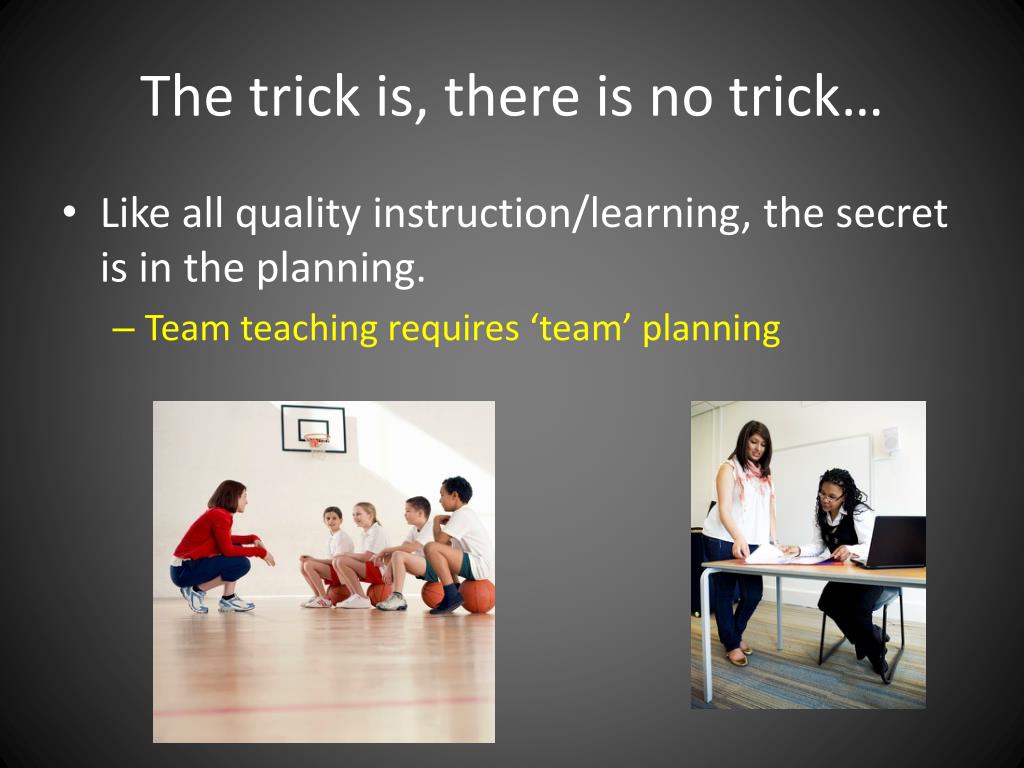 The trick is, there is no trick…

• Like all quality instruction/learning, the secret is in the planning.

– Team teaching requires ‘team’ planning